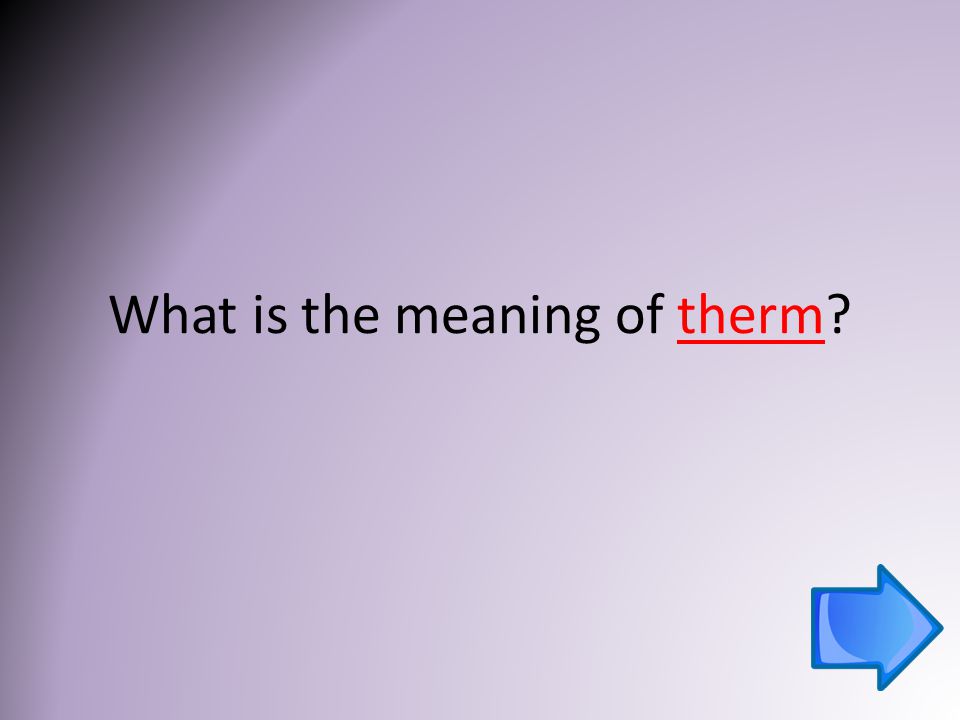 What is the meaning of therm?